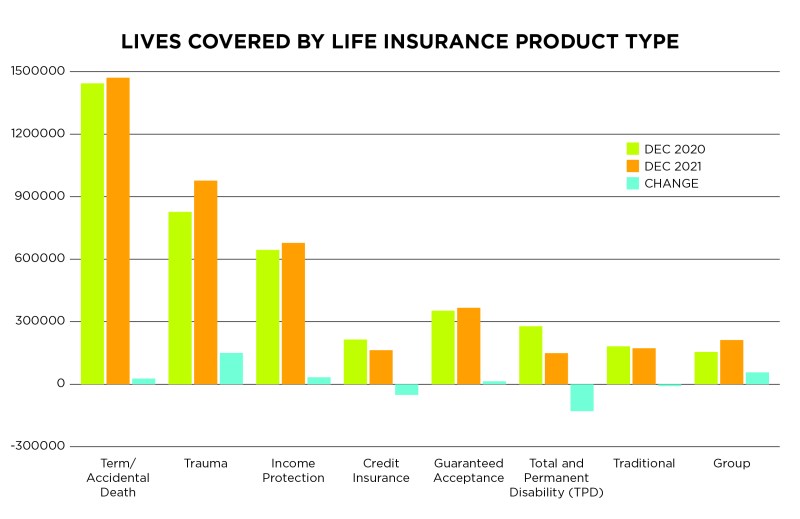 LIVES COVERED BY LIFE INSURANCE PRODUCT TYPE

1500000
1200000
900000
600000
300000
0
-300000

DEC 2020
DEC 2021
CHANGE

Term/ Accidental Death
Trauma
Income Protection
Credit Insurance
Guaranteed Acceptance
Total and Permanent Disability (TPD)
Traditional
Group